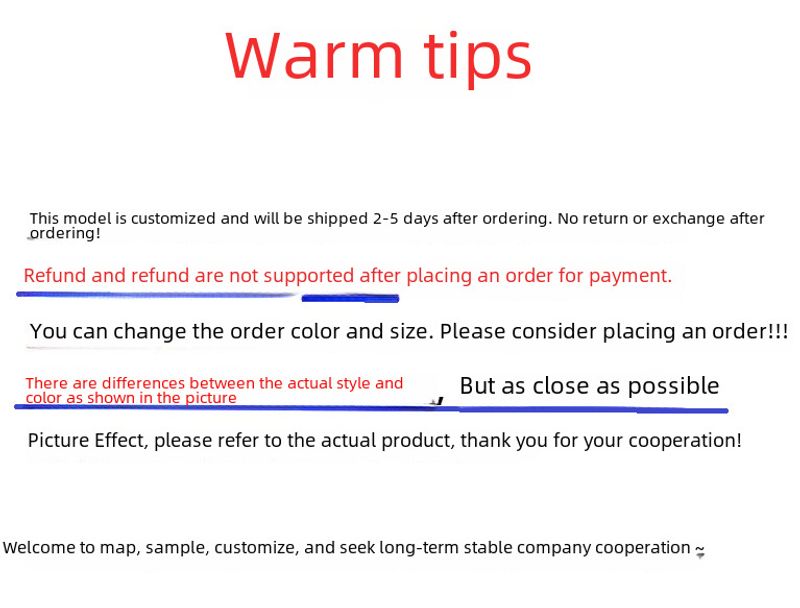 Warm tips

This model is customized and will be shipped 2-5 days after ordering. No return or exchange after ordering!

Refund and refund are not supported after placing an order for payment.

You can change the order color and size. Please consider placing an order!!!

There are differences between the actual style and color as shown in the picture

But as close as possible

Picture Effect, please refer to the actual product, thank you for your cooperation!

Welcome to map, sample, customize, and seek long-term stable company cooperation ~